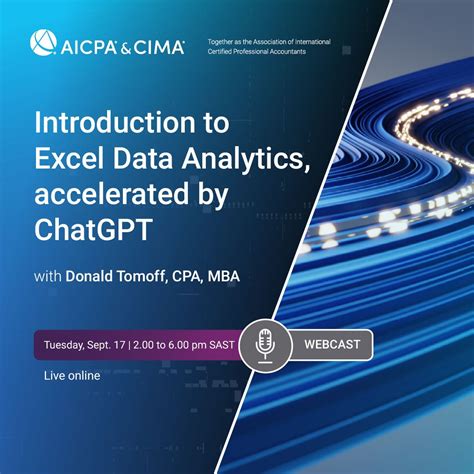 AICPA & CIMA

Together as the Association of International Certified Professional Accountants

Introduction to Excel Data Analytics, accelerated by ChatGPT

with Donald Tomoff, CPA, MBA

Tuesday, Sept. 17 | 2.00 to 6.00 pm SAST

WEBCAST

Live online